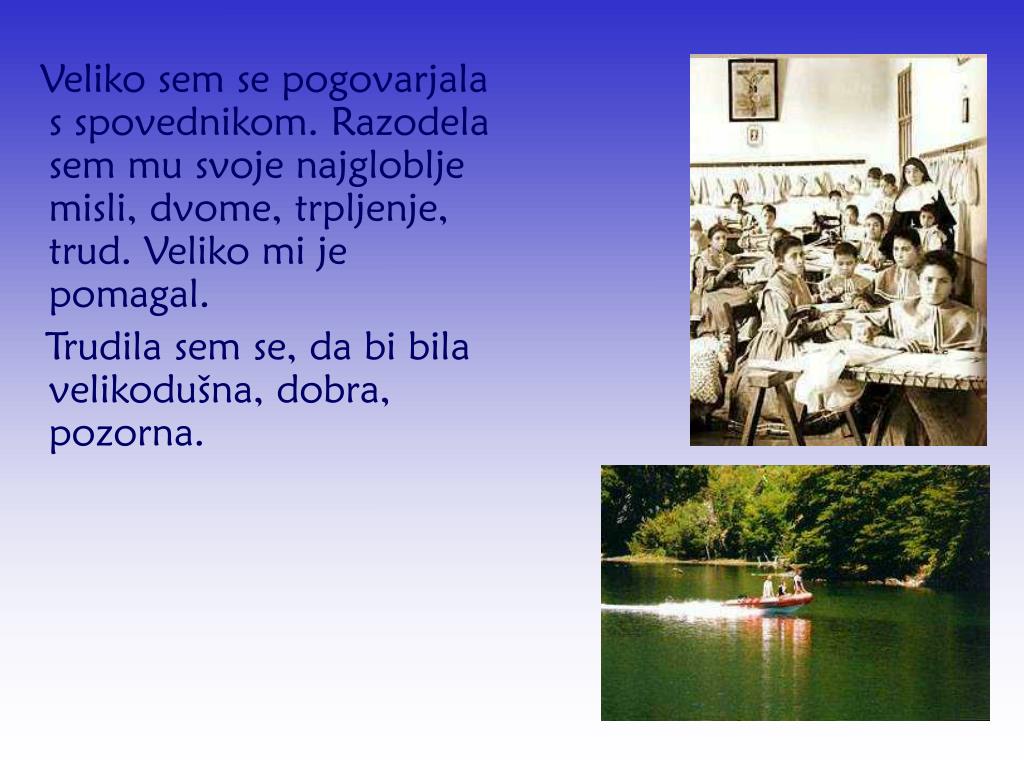 Veliko sem se pogovarjala s spovednikom. Razodela sem mu svoje najgloblje misli, dvome, trpljenje, trud. Veliko mi je pomagal.

Trudila sem se, da bi bila velikodušna, dobra, pozorna.